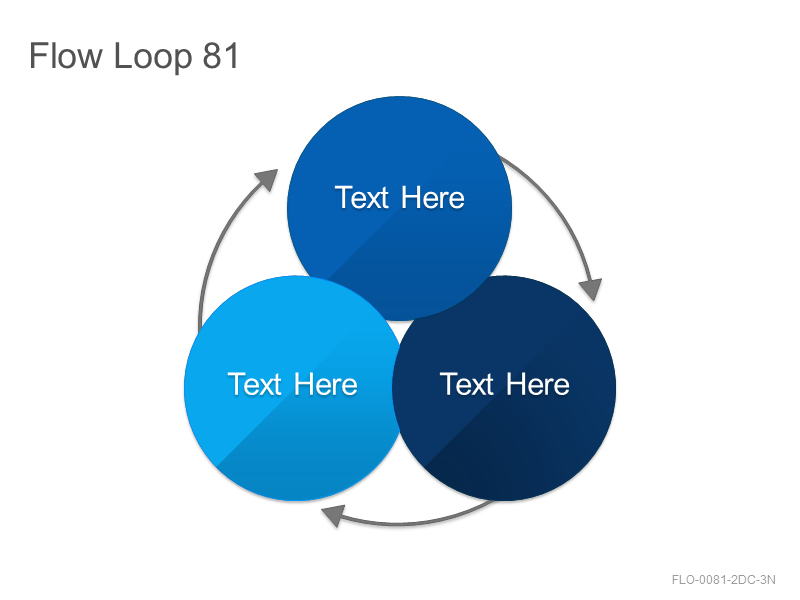 Flow Loop 81

Text Here

Text Here

Text Here

FLO-0081-2DC-3N